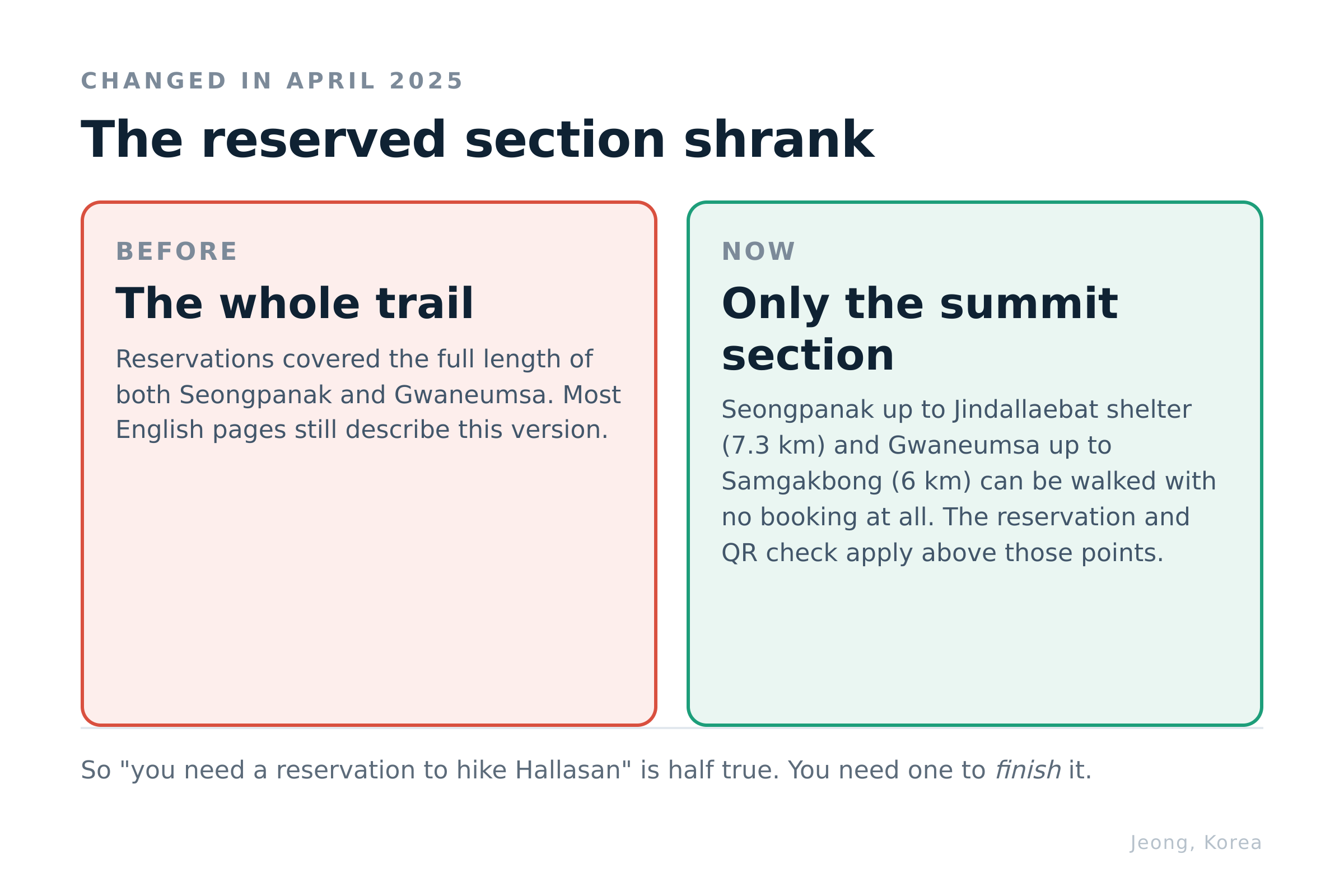 CHANGED IN APRIL 2025

The reserved section shrank

BEFORE

The whole trail

Reservations covered the full length of both Seongpanak and Gwaneumsa. Most English pages still describe this version.

NOW

Only the summit section

Seongpanak up to Jindallaebat shelter (7.3 km) and Gwaneumsa up to Samgakbong (6 km) can be walked with no booking at all. The reservation and QR check apply above those points.

So "you need a reservation to hike Hallasan" is half true. You need one to finish it.

Jeong, Korea